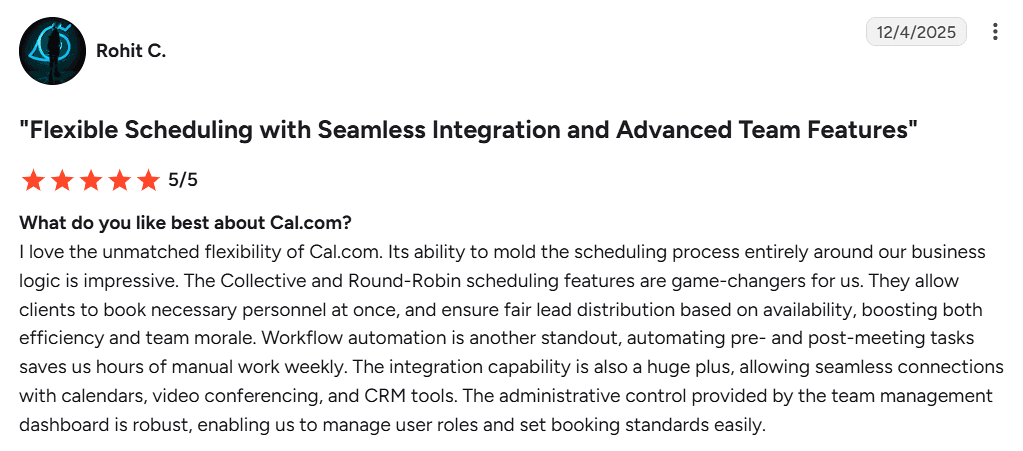 Rohit C.

12/4/2025

"Flexible Scheduling with Seamless Integration and Advanced Team Features"

5/5

What do you like best about Cal.com?
I love the unmatched flexibility of Cal.com. Its ability to mold the scheduling process entirely around our business logic is impressive. The Collective and Round-Robin scheduling features are game-changers for us. They allow clients to book necessary personnel at once, and ensure fair lead distribution based on availability, boosting both efficiency and team morale. Workflow automation is another standout, automating pre- and post-meeting tasks saves us hours of manual work weekly. The integration capability is also a huge plus, allowing seamless connections with calendars, video conferencing, and CRM tools. The administrative control provided by the team management dashboard is robust, enabling us to manage user roles and set booking standards easily.